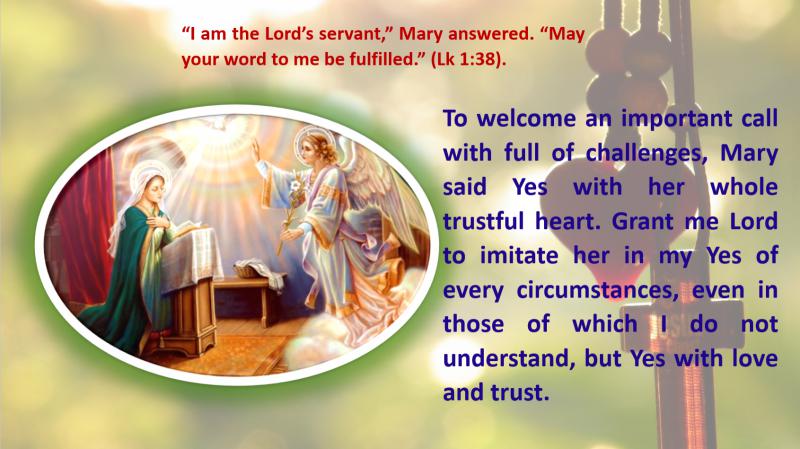 “I am the Lord’s servant,” Mary answered. “May your word to me be fulfilled.” (Lk 1:38).

To welcome an important call with full of challenges, Mary said Yes with her whole trustful heart. Grant me Lord to imitate her in my Yes of every circumstances, even in those of which I do not understand, but Yes with love and trust.